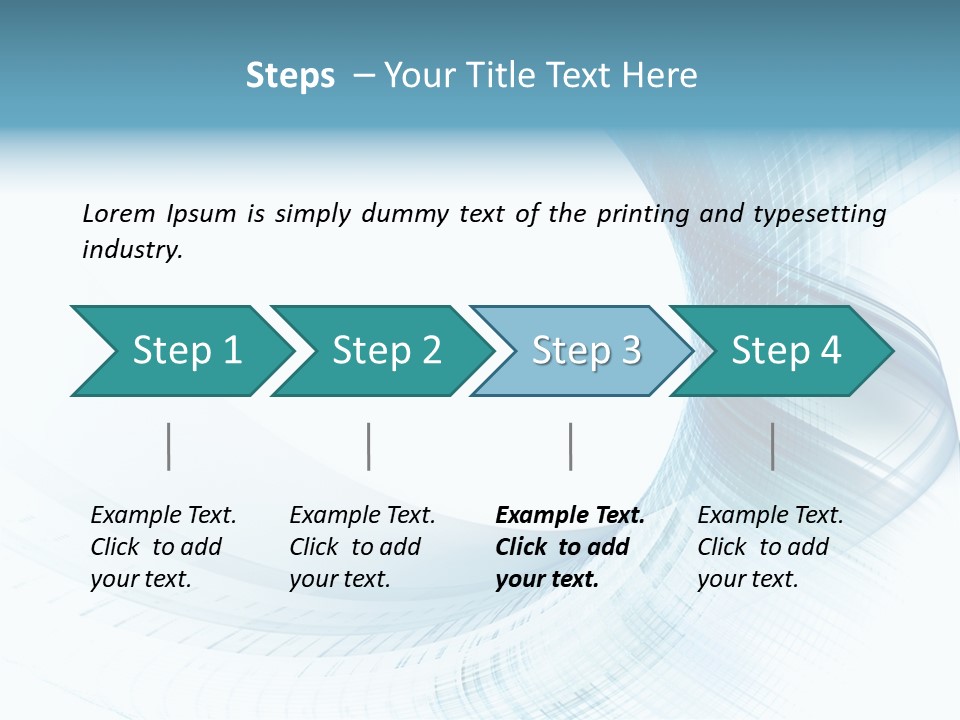 Steps – Your Title Text Here

Lorem Ipsum is simply dummy text of the printing and typesetting industry.

Step 1

Step 2

Step 3

Step 4

Example Text. Click to add your text.

Example Text. Click to add your text.

Example Text. Click to add your text.

Example Text. Click to add your text.